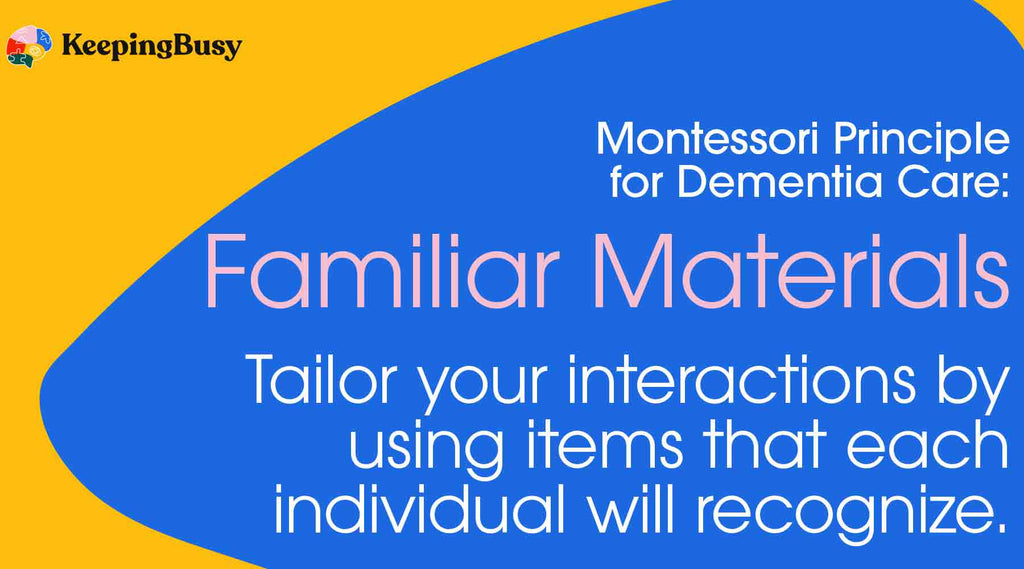 KeepingBusy

Montessori Principle for Dementia Care:

Familiar Materials

Tailor your interactions by using items that each individual will recognize.